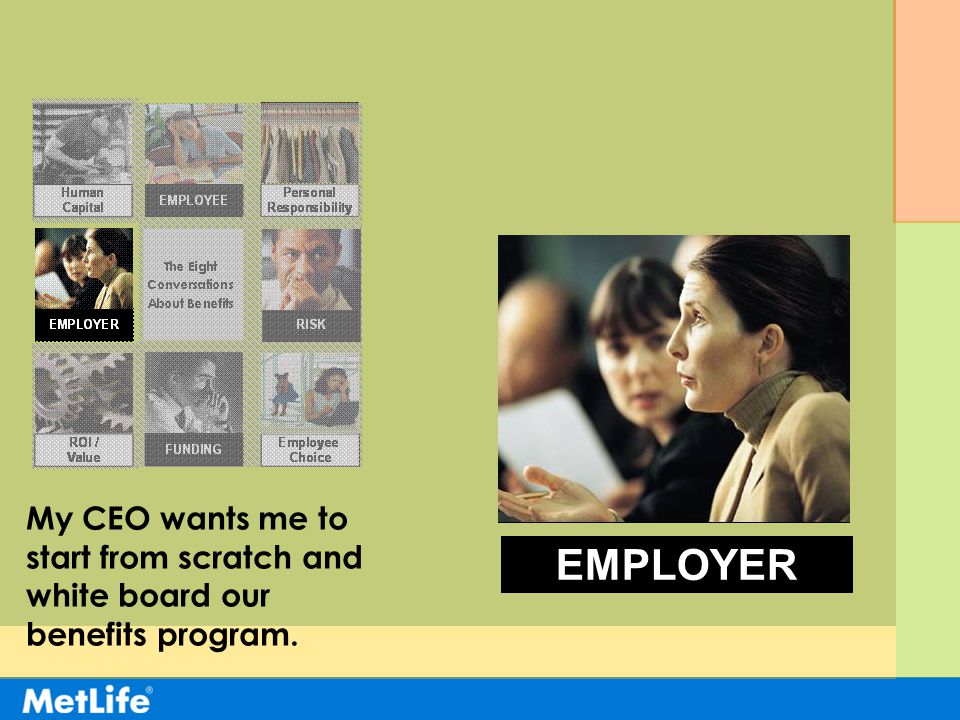 Human Capital

EMPLOYEE

Personal Responsibility

EMPLOYER

The Eight Conversations About Benefits

RISK

ROI / Value

FUNDING

Employee Choice

My CEO wants me to start from scratch and white board our benefits program.

EMPLOYER

MetLife®